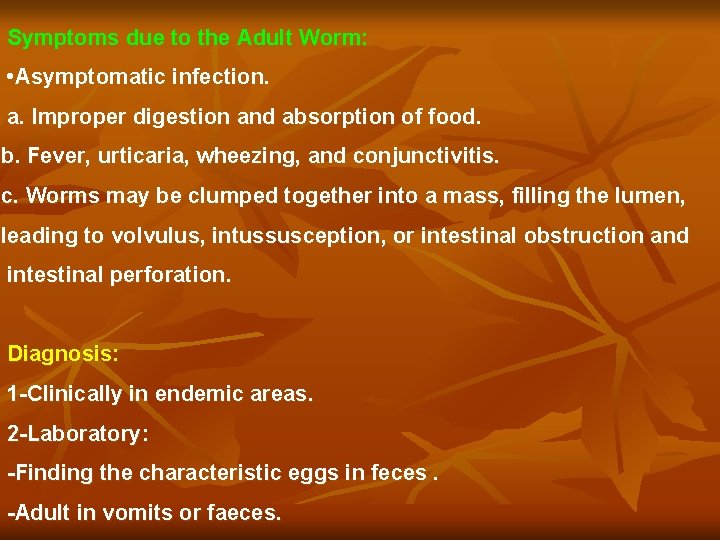 Symptoms due to the Adult Worm:

•Asymptomatic infection.

a. Improper digestion and absorption of food.

b. Fever, urticaria, wheezing, and conjunctivitis.

c. Worms may be clumped together into a mass, filling the lumen, leading to volvulus, intussusception, or intestinal obstruction and intestinal perforation.

Diagnosis:

1-Clinically in endemic areas.

2-Laboratory:

-Finding the characteristic eggs in feces .

-Adult in vomits or faeces.